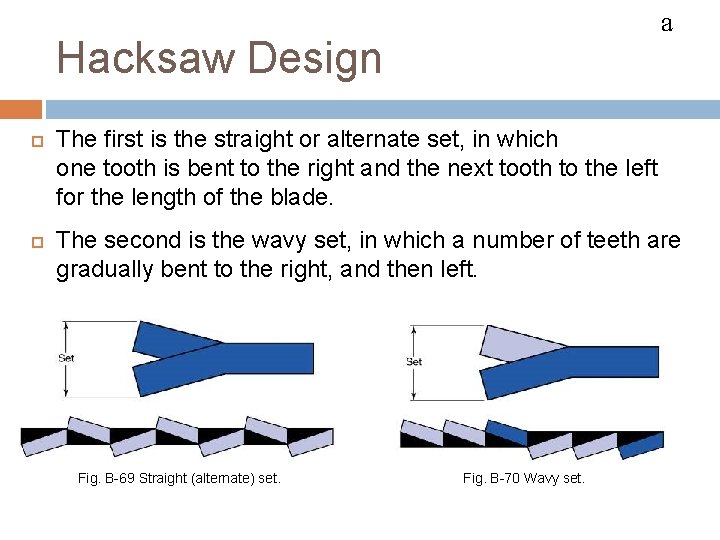 a

Hacksaw Design

The first is the straight or alternate set, in which one tooth is bent to the right and the next tooth to the left for the length of the blade.

The second is the wavy set, in which a number of teeth are gradually bent to the right, and then left.

Set

Fig. B-69 Straight (alternate) set.

Set

Fig. B-70 Wavy set.